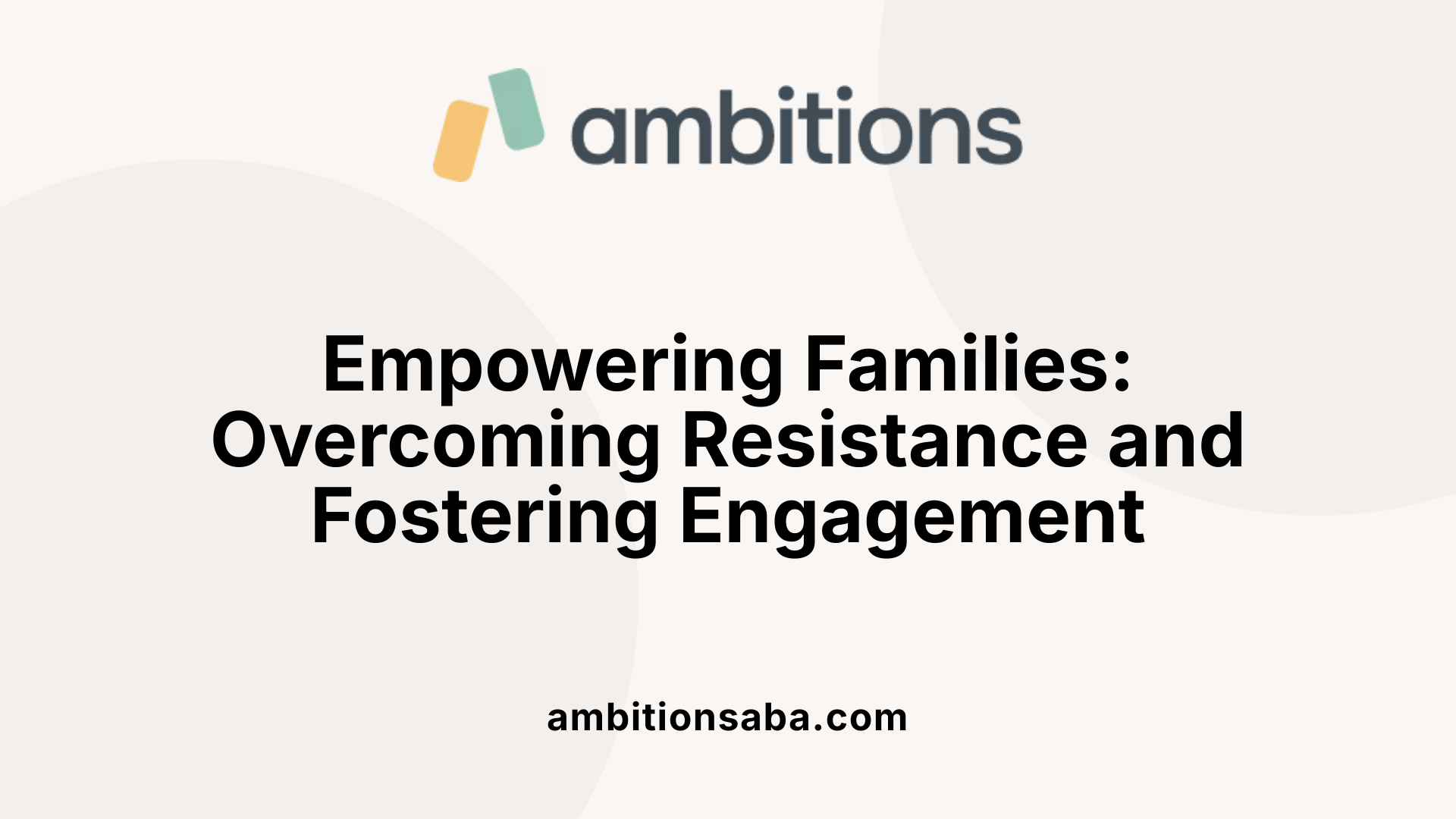 ambitions

Empowering Families: Overcoming Resistance and Fostering Engagement

ambitionsaba.com